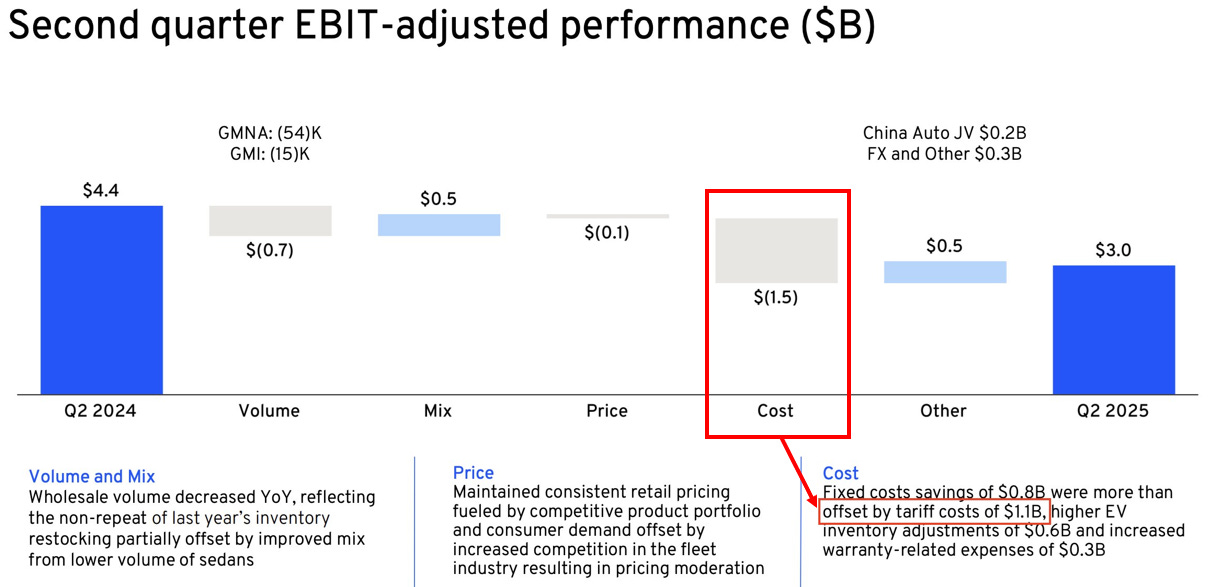 Second quarter EBIT-adjusted performance ($B)

GMNA: (54)K
GMI: (15)K

China Auto JV $0.2B
FX and Other $0.3B

$4.4

$(0.7)

$0.5

$(0.1)

$(1.5)

$0.5

$3.0

Q2 2024

Volume

Mix

Price

Cost

Other

Q2 2025

Volume and Mix
Wholesale volume decreased YoY, reflecting the non-repeat of last year's inventory restocking partially offset by improved mix from lower volume of sedans

Price
Maintained consistent retail pricing fueled by competitive product portfolio and consumer demand offset by increased competition in the fleet industry resulting in pricing moderation

Cost
Fixed costs savings of $0.8B were more than offset by tariff costs of $1.1B, higher EV inventory adjustments of $0.6B and increased warranty-related expenses of $0.3B